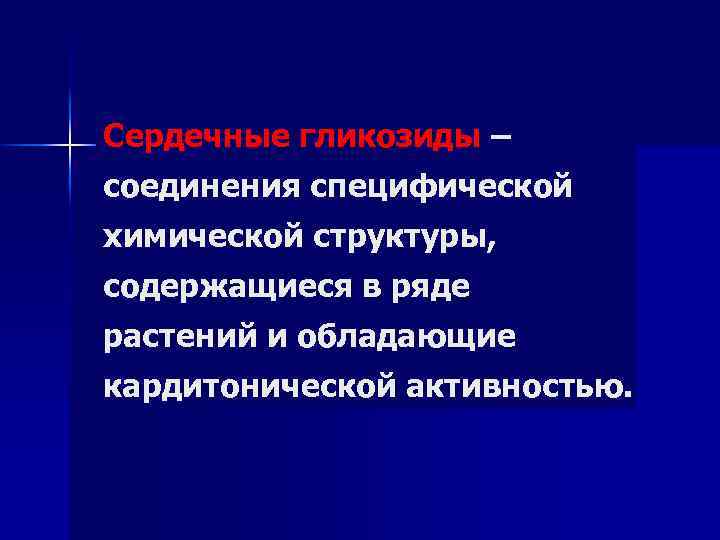 Сердечные гликозиды – соединения специфической химической структуры, содержащиеся в ряде растений и обладающие кардитонической активностью.